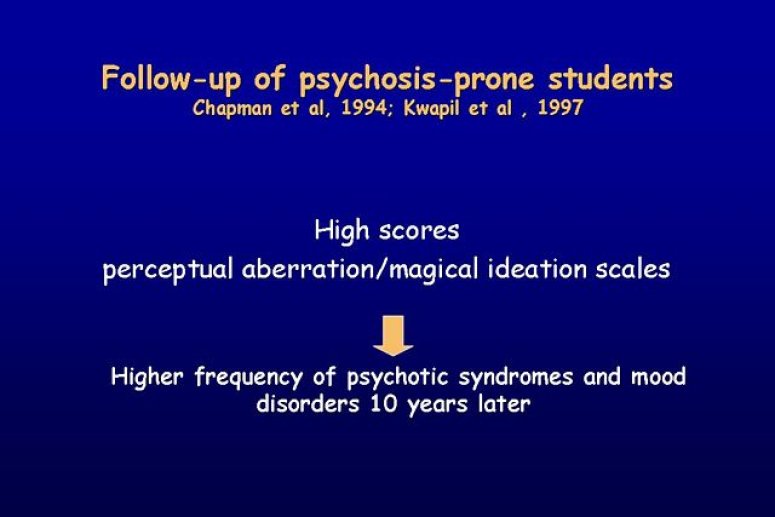 Follow-up of psychosis-prone students
Chapman et al, 1994; Kwapil et al , 1997

High scores
perceptual aberration/magical ideation scales

Higher frequency of psychotic syndromes and mood disorders 10 years later